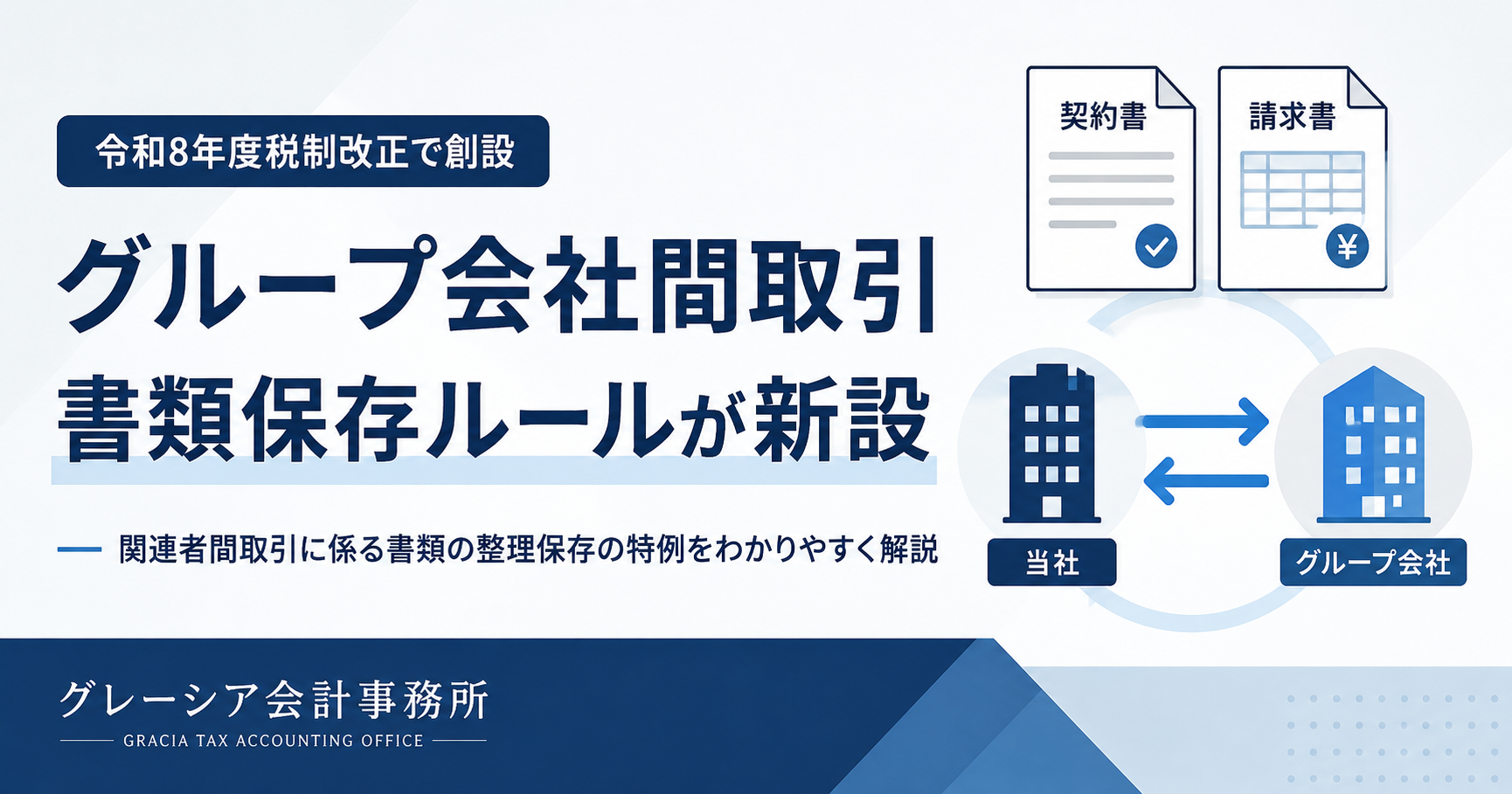 令和8年度税制改正で創設

グループ会社間取引
書類保存ルールが新設

— 関連者間取引に係る書類の整理保存の特例をわかりやすく解説

契約書

請求書

¥

当社

グループ会社

グレーシア会計事務所
GRACIA TAX ACCOUNTING OFFICE